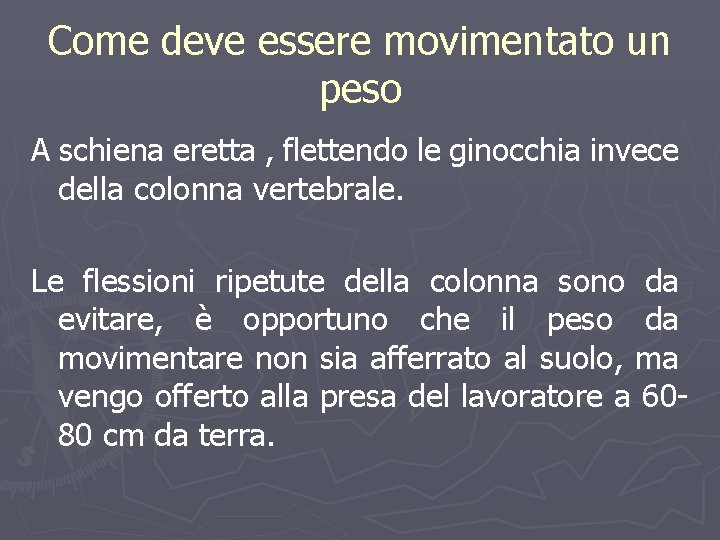 Come deve essere movimentato un peso

A schiena eretta , flettendo le ginocchia invece della colonna vertebrale.

Le flessioni ripetute della colonna sono da evitare, è opportuno che il peso da movimentare non sia afferrato al suolo, ma vengo offerto alla presa del lavoratore a 60-80 cm da terra.